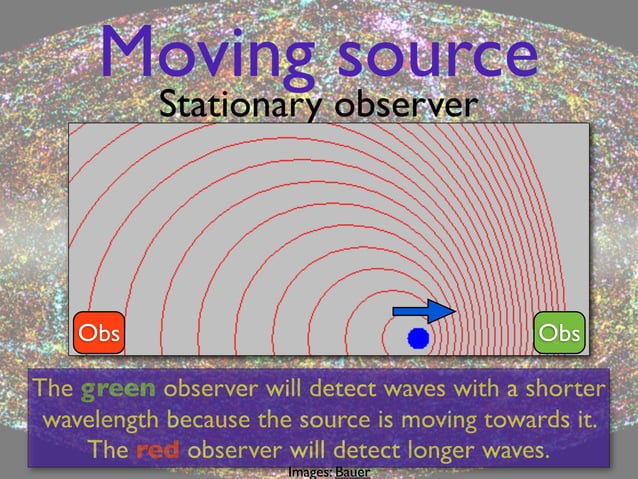 Moving source
Stationary observer

Obs

Obs

The green observer will detect waves with a shorter wavelength because the source is moving towards it. The red observer will detect longer waves.

Images: Bauer